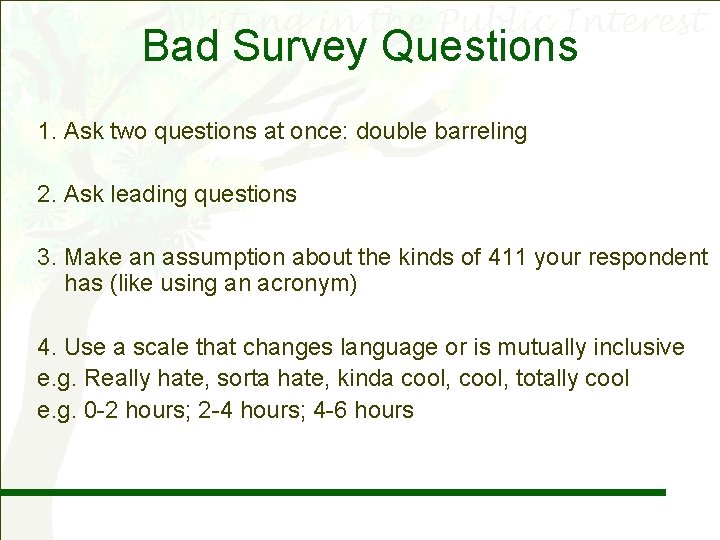 Writing in the Public Interest

Bad Survey Questions

1. Ask two questions at once: double barreling

2. Ask leading questions

3. Make an assumption about the kinds of 411 your respondent has (like using an acronym)

4. Use a scale that changes language or is mutually inclusive
e.g. Really hate, sorta hate, kinda cool, cool, totally cool
e.g. 0-2 hours; 2-4 hours; 4-6 hours